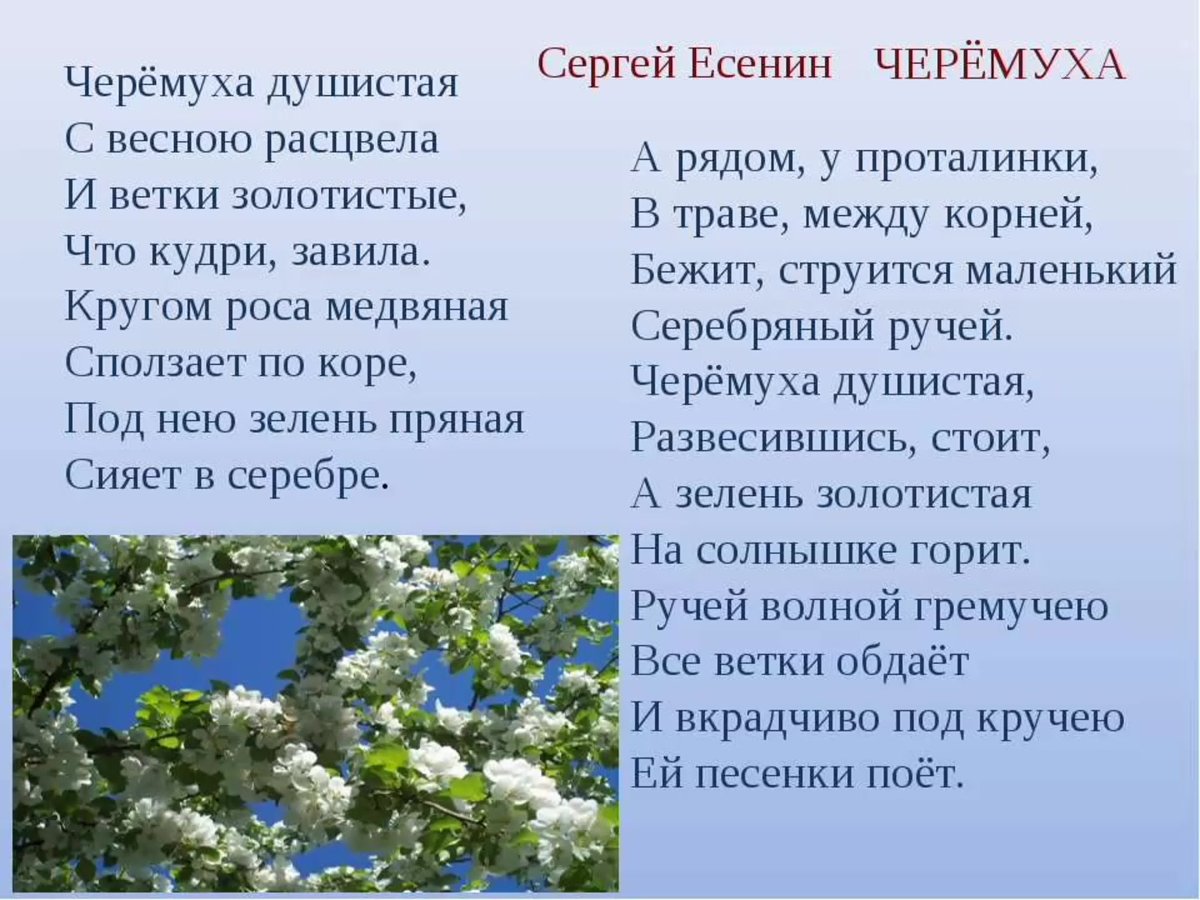 Сергей Есенин ЧЕРЁМУХА

Черёмуха душистая
С весною расцвела
И ветки золотистые,
Что кудри, завила.
Кругом роса медвяная
Сползает по коре,
Под нею зелень пряная
Сияет в серебре.

А рядом, у проталинки,
В траве, между корней,
Бежит, струится маленький
Серебряный ручей.
Черёмуха душистая,
Развесившись, стоит,
А зелень золотистая
На солнышке горит.
Ручей волной гремучею
Все ветки обдаёт
И вкрадчиво под кручею
Ей песенки поёт.